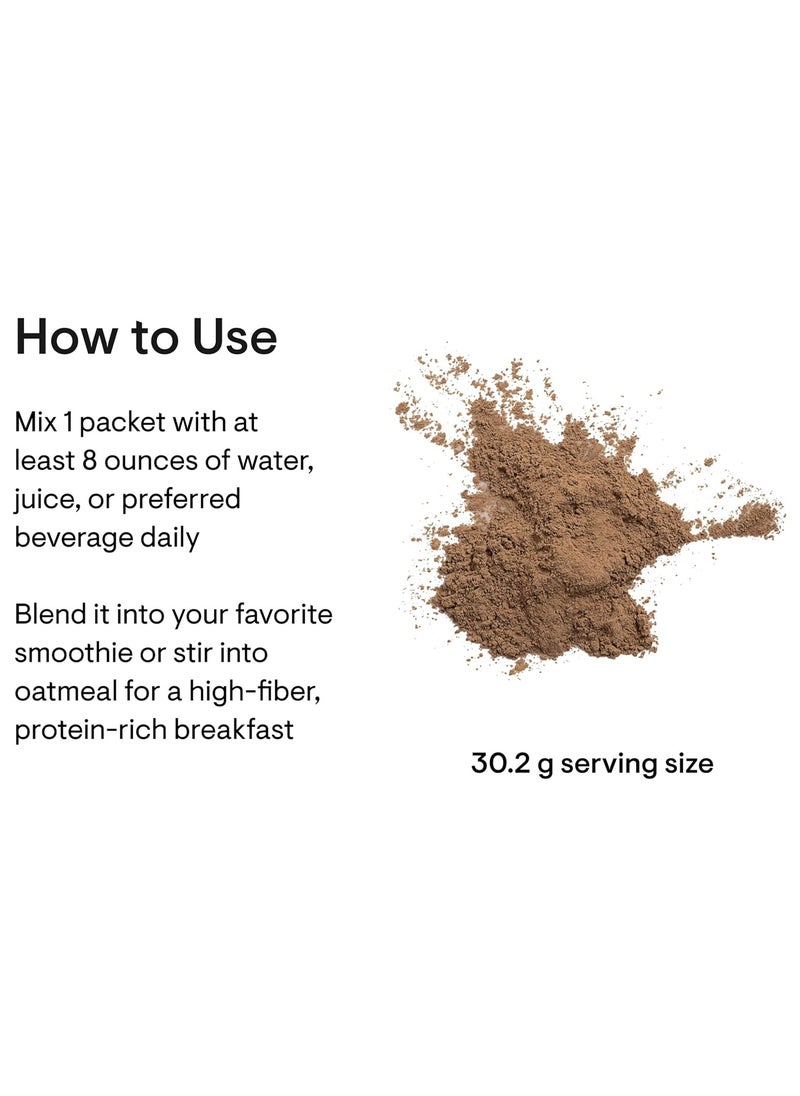 How to Use

Mix 1 packet with at least 8 ounces of water, juice, or preferred beverage daily

Blend it into your favorite smoothie or stir into oatmeal for a high-fiber, protein-rich breakfast

30.2 g serving size